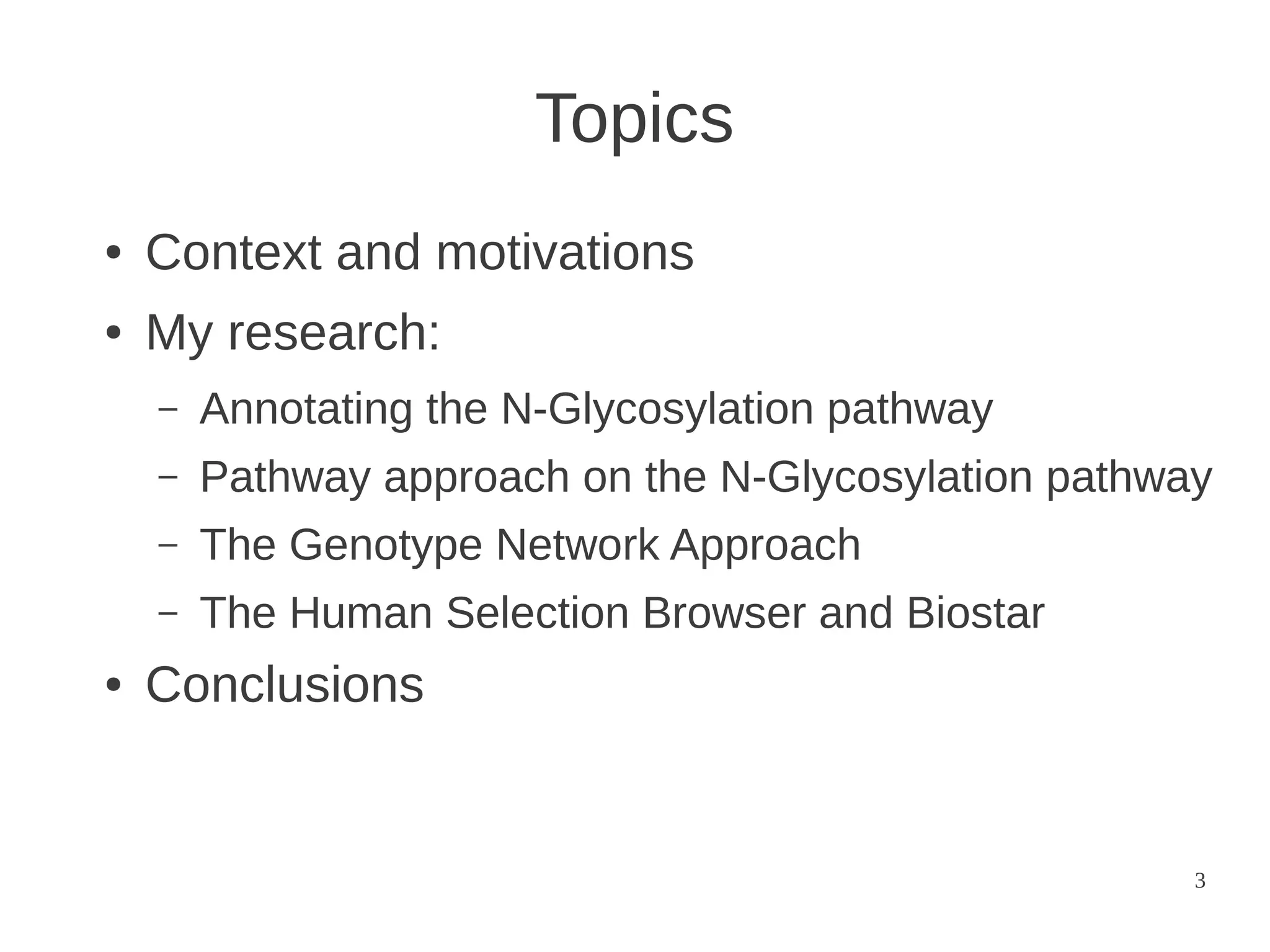 Topics

• Context and motivations
• My research:
  – Annotating the N-Glycosylation pathway
  – Pathway approach on the N-Glycosylation pathway
  – The Genotype Network Approach
  – The Human Selection Browser and Biostar
• Conclusions

3